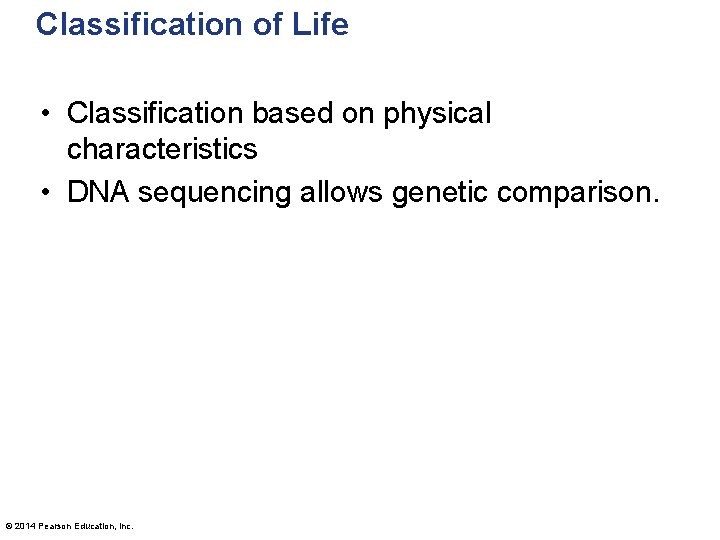 Classification of Life

• Classification based on physical characteristics
• DNA sequencing allows genetic comparison.

© 2014 Pearson Education, Inc.